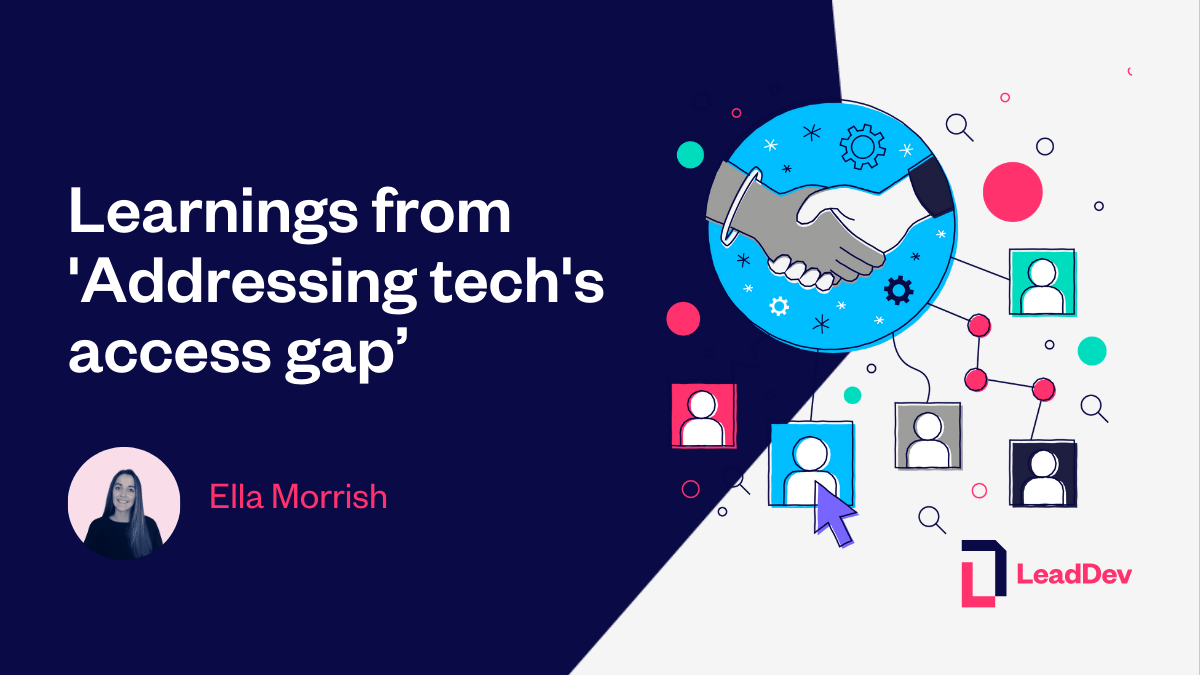 Learnings from 'Addressing tech's access gap’

Ella Morrish

LeadDev